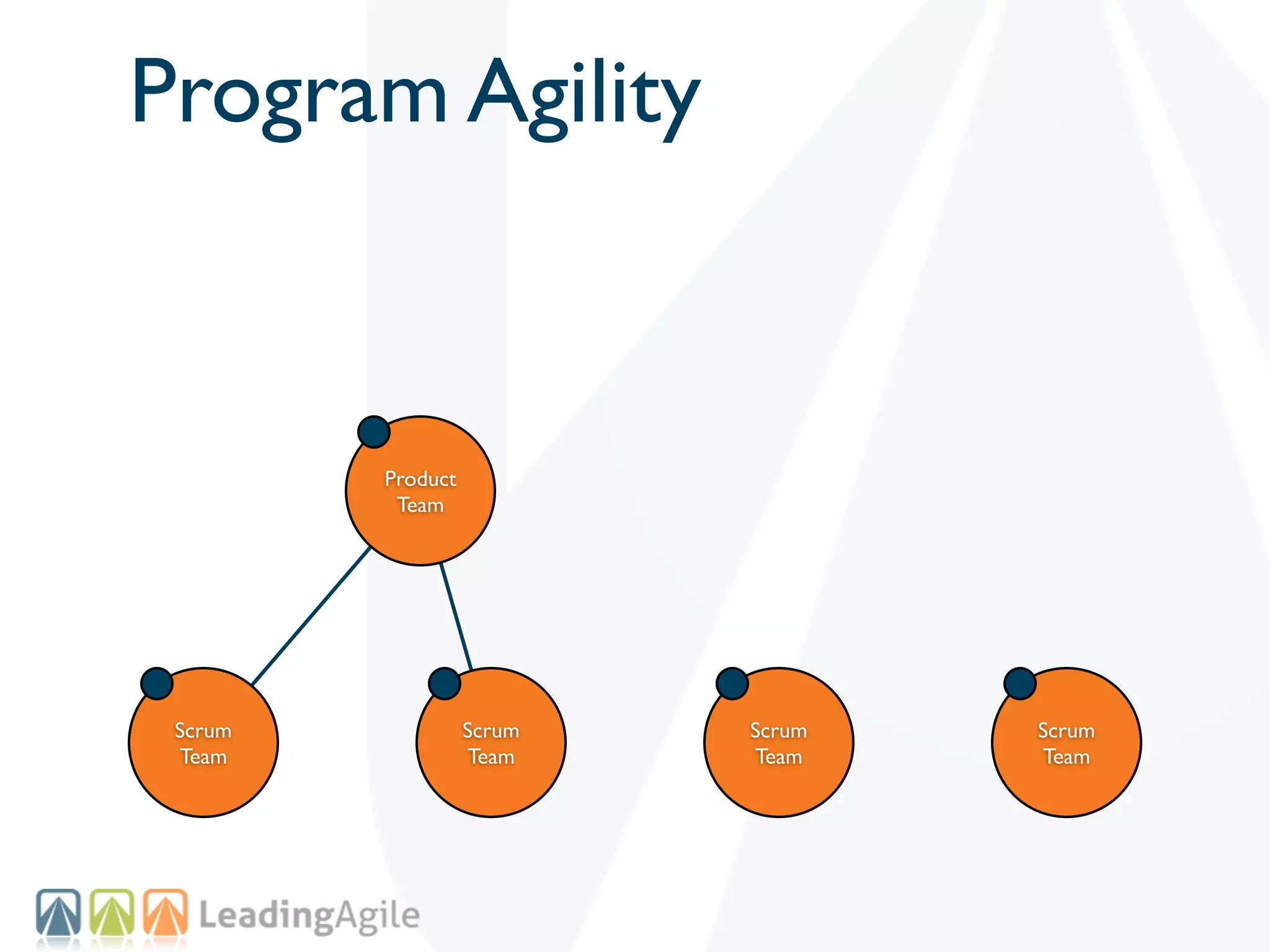 Program Agility

Product Team

Scrum Team

Scrum Team

Scrum Team

Scrum Team

LeadingAgile